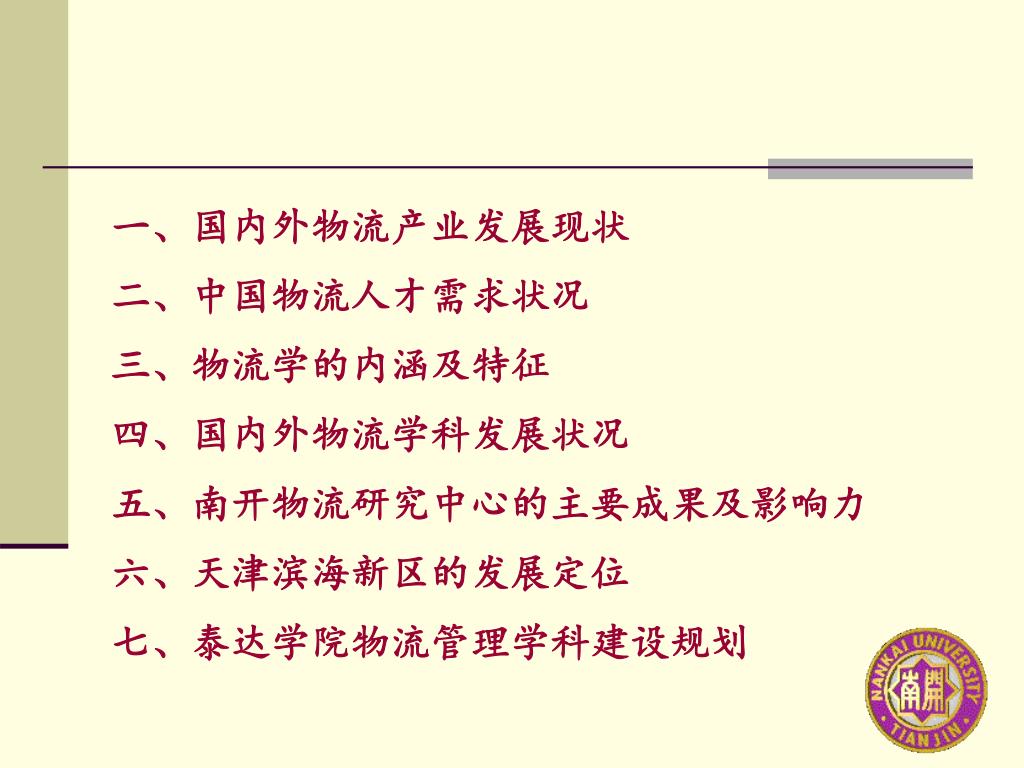 一、国内外物流产业发展现状

二、中国物流人才需求状况

三、物流学的内涵及特征

四、国内外物流学科发展状况

五、南开物流研究中心的主要成果及影响力

六、天津滨海新区的发展定位

七、泰达学院物流管理学科建设规划

NANKAI UNIVERSITY
南開
TIANJIN